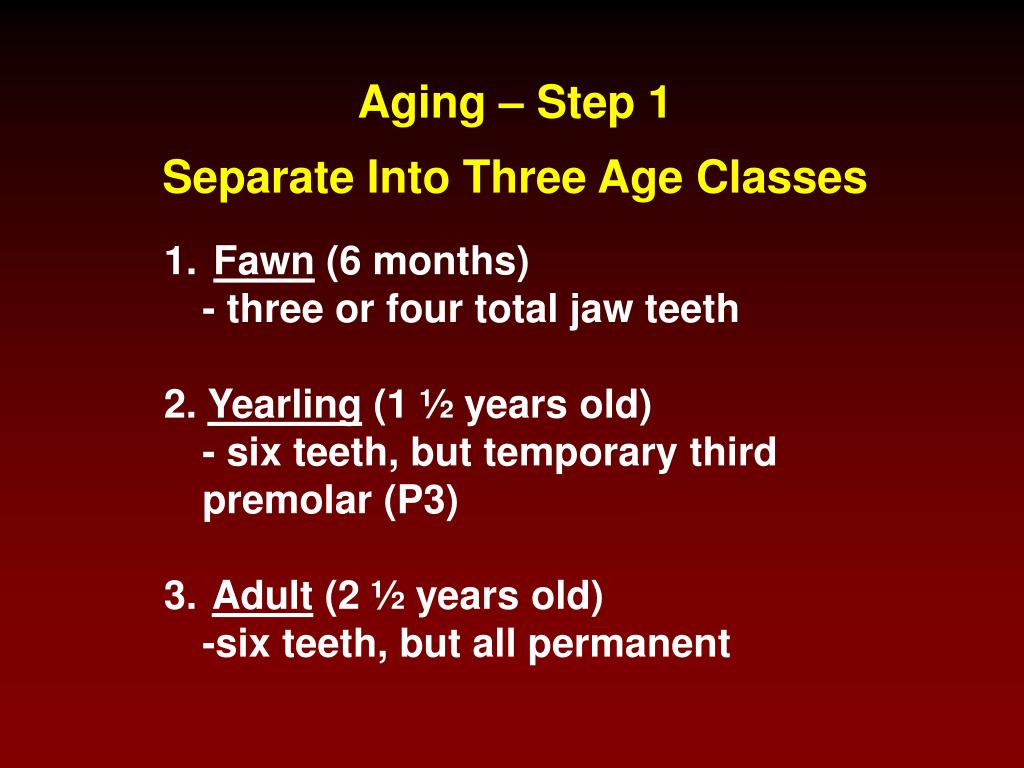 Aging – Step 1

Separate Into Three Age Classes

1. Fawn (6 months)
- three or four total jaw teeth

2. Yearling (1 ½ years old)
- six teeth, but temporary third premolar (P3)

3. Adult (2 ½ years old)
-six teeth, but all permanent